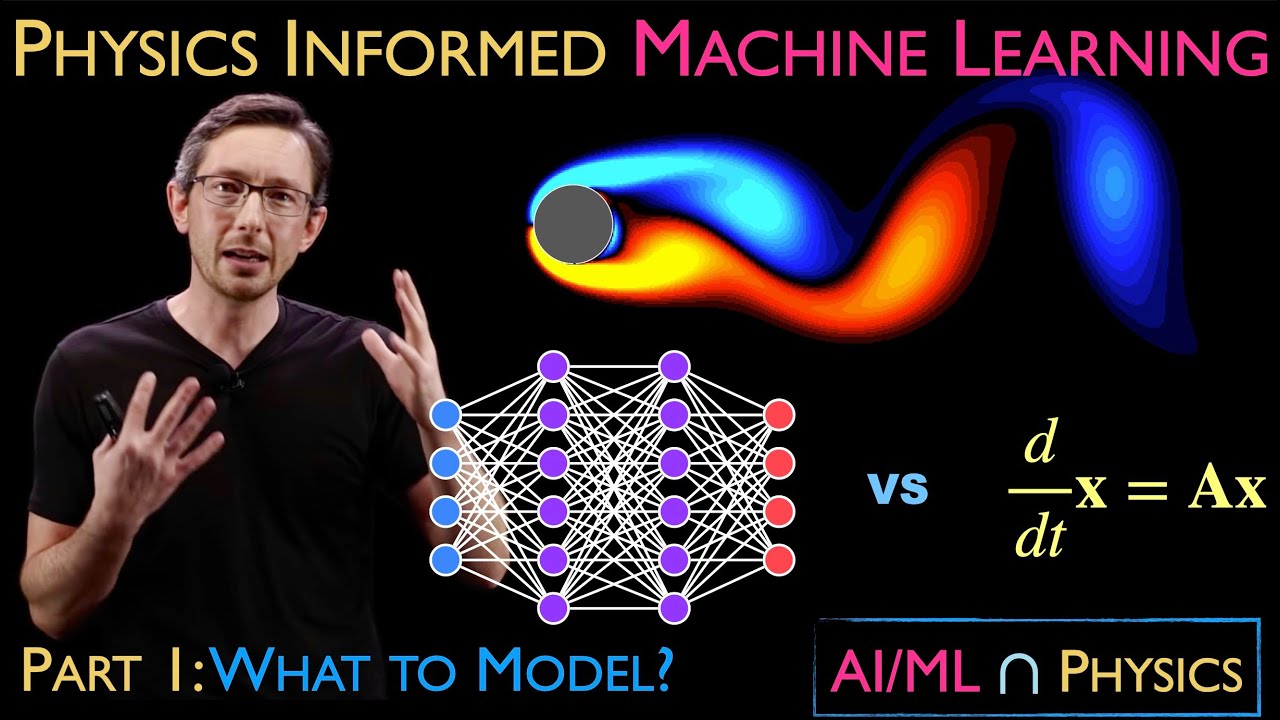 PHYSICS INFORMED MACHINE LEARNING

vs $\frac{d}{dt}\mathbf{x} = \mathbf{A}\mathbf{x}$

PART 1: WHAT TO MODEL?

AI/ML $\cap$ PHYSICS